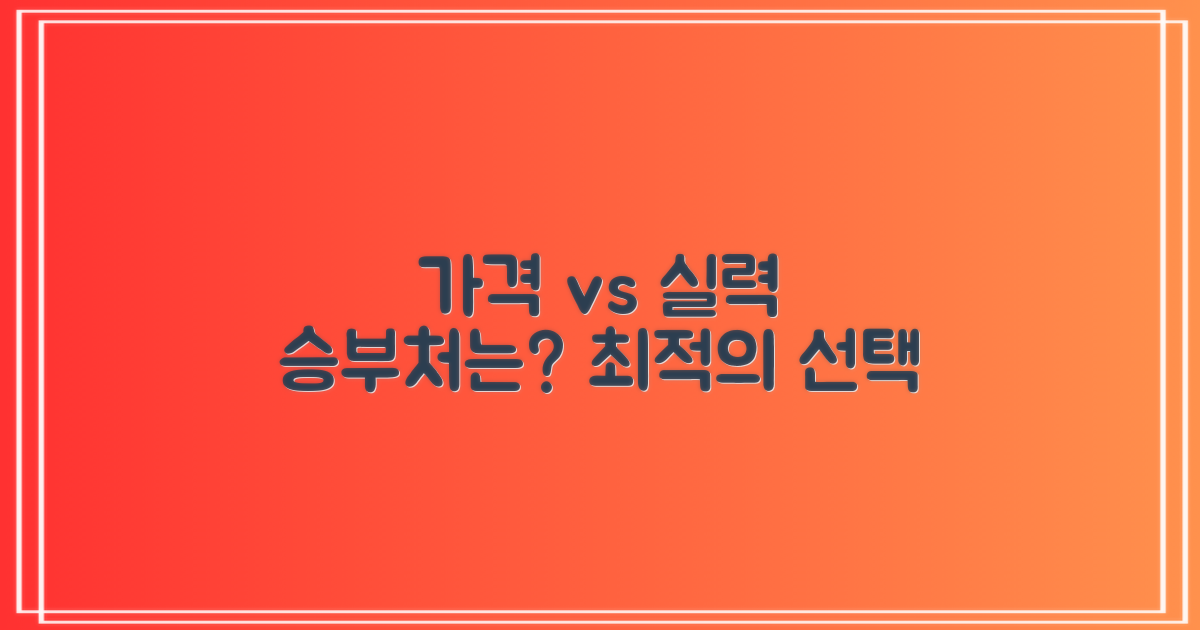 가격 vs 실력
승부처는? 최적의 선택